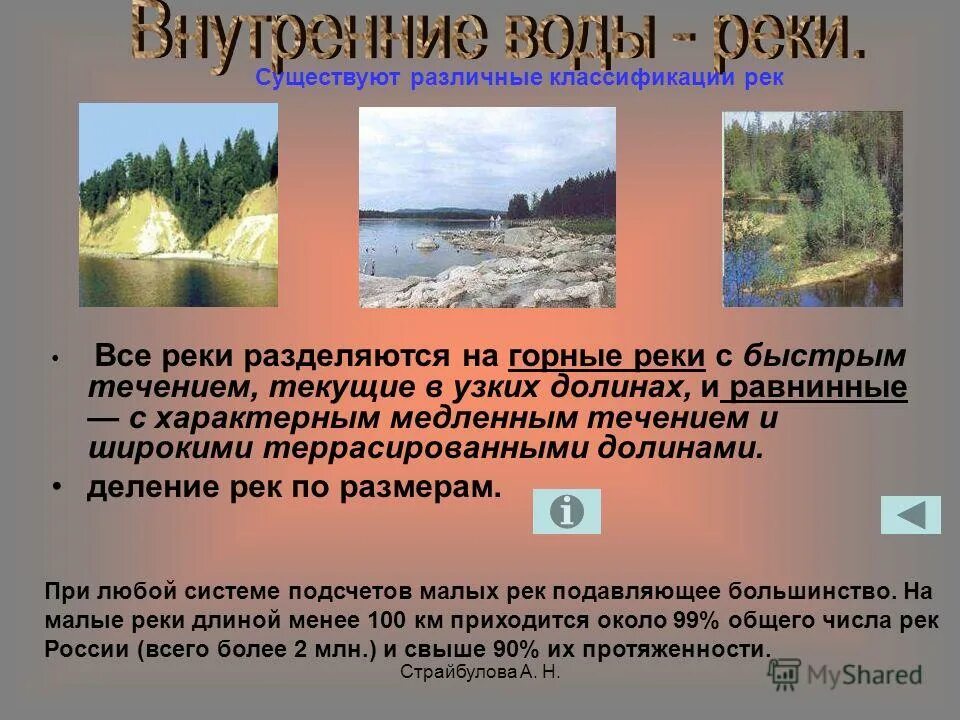 Внутренние воды - реки.

Существуют различные классификации рек

• Все реки разделяются на горные реки с быстрым течением, текущие в узких долинах, и равнинные — с характерным медленным течением и широкими террасированными долинами.

• деление рек по размерам.

При любой системе подсчетов малых рек подавляющее большинство. На малые реки длиной менее 100 км приходится около 99% общего числа рек России (всего более 2 млн.) и свыше 90% их протяженности.

Страйбулова А. Н.

MyShared